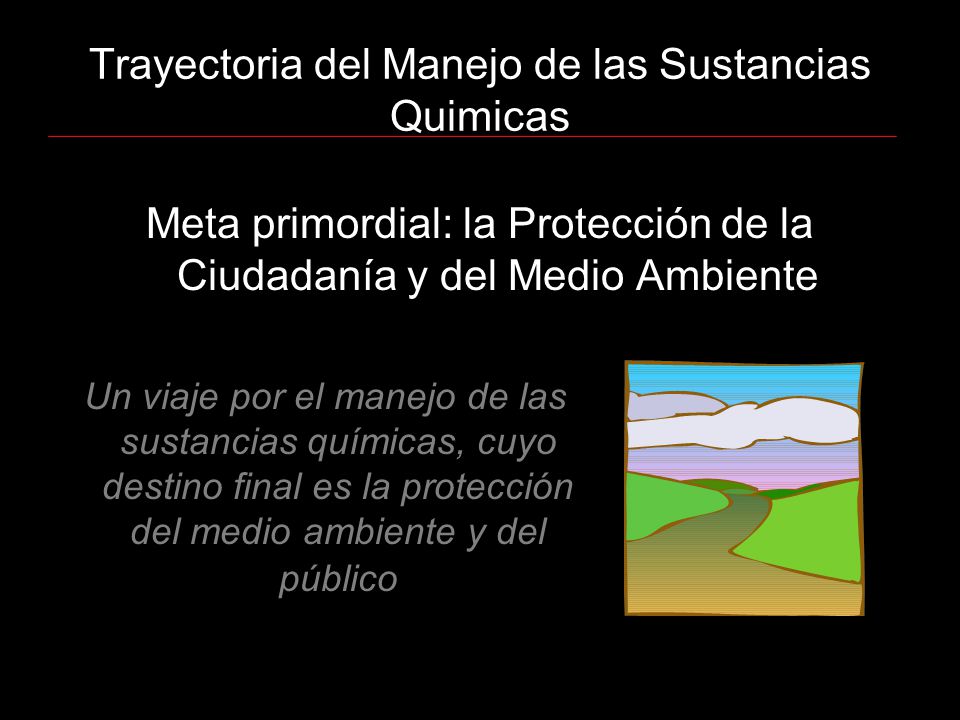 Trayectoria del Manejo de las Sustancias Quimicas

Meta primordial: la Protección de la Ciudadanía y del Medio Ambiente

Un viaje por el manejo de las sustancias químicas, cuyo destino final es la protección del medio ambiente y del público